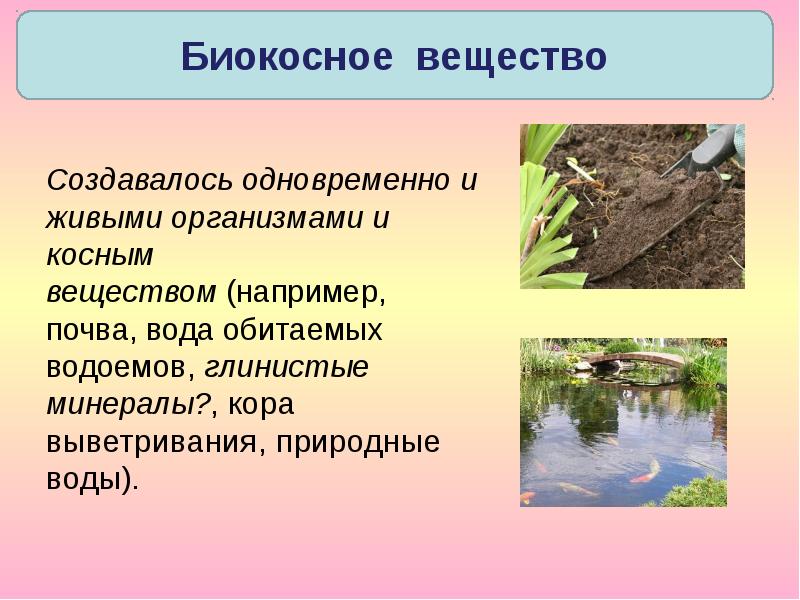 Биокосное вещество

Создавалось одновременно и живыми организмами и косным веществом (например, почва, вода обитаемых водоемов, глинистые минералы?, кора выветривания, природные воды).